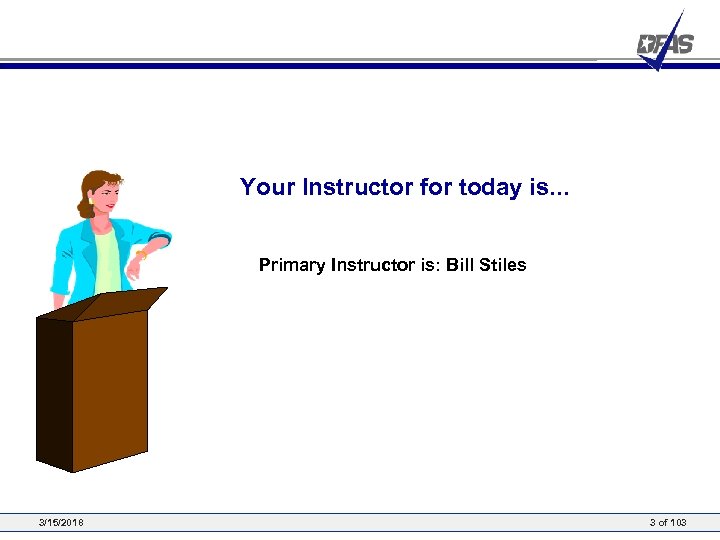 DFAS

Your Instructor for today is...

Primary Instructor is: Bill Stiles

3/15/2018

3 of 103